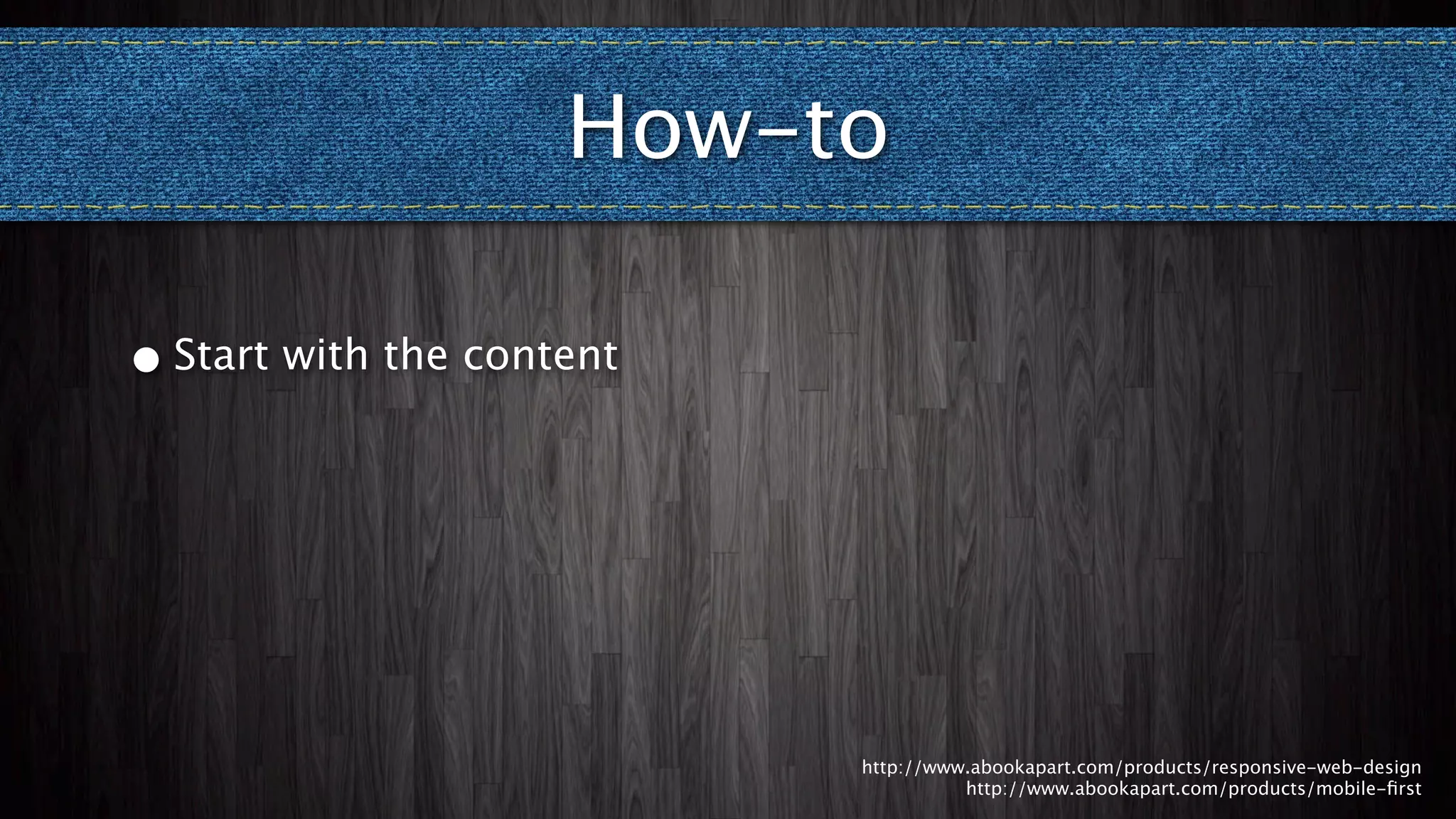 How-to

• Start with the content

http://www.abookapart.com/products/responsive-web-design
http://www.abookapart.com/products/mobile-first